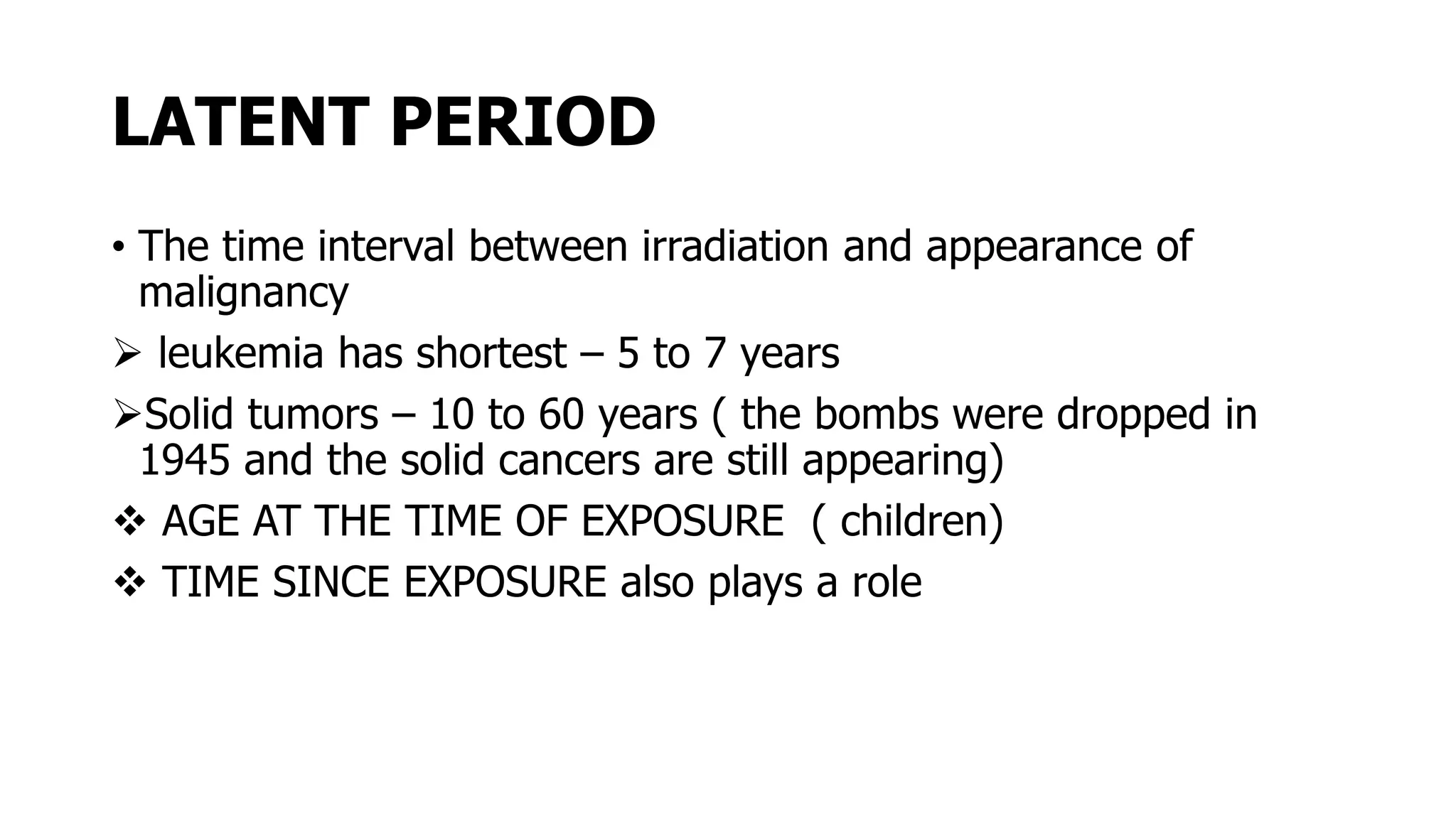 LATENT PERIOD

• The time interval between irradiation and appearance of malignancy

➢ leukemia has shortest – 5 to 7 years

➢Solid tumors – 10 to 60 years ( the bombs were dropped in 1945 and the solid cancers are still appearing)

❖ AGE AT THE TIME OF EXPOSURE ( children)

❖ TIME SINCE EXPOSURE also plays a role